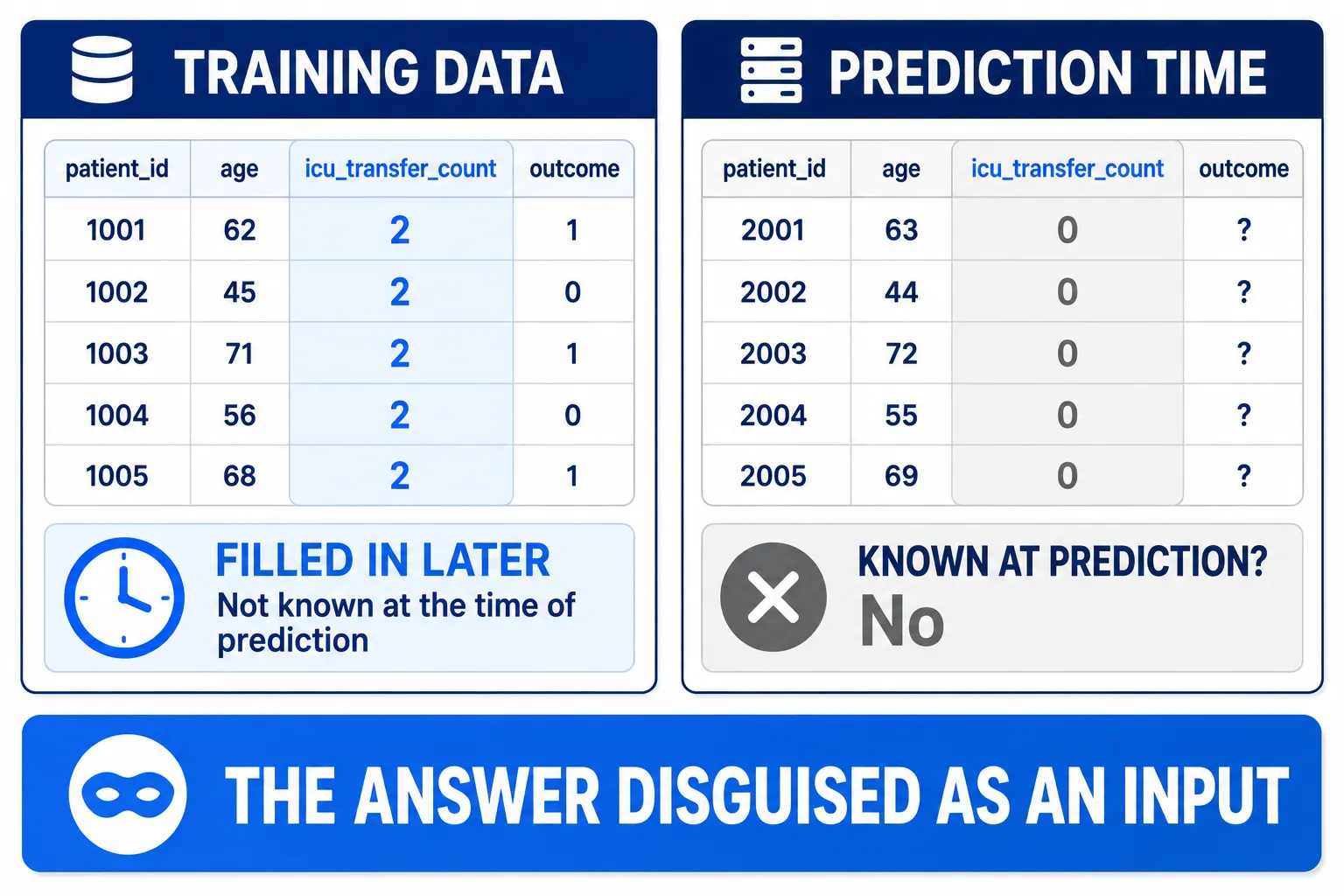 TRAINING DATA

| patient_id | age | icu_transfer_count | outcome |
|---|---|---|---|
| 1001 | 62 | 2 | 1 |
| 1002 | 45 | 2 | 0 |
| 1003 | 71 | 2 | 1 |
| 1004 | 56 | 2 | 0 |
| 1005 | 68 | 2 | 1 |

FILLED IN LATER
Not known at the time of prediction

PREDICTION TIME

| patient_id | age | icu_transfer_count | outcome |
|---|---|---|---|
| 2001 | 63 | 0 | ? |
| 2002 | 44 | 0 | ? |
| 2003 | 72 | 0 | ? |
| 2004 | 55 | 0 | ? |
| 2005 | 69 | 0 | ? |

KNOWN AT PREDICTION?
No

THE ANSWER DISGUISED AS AN INPUT